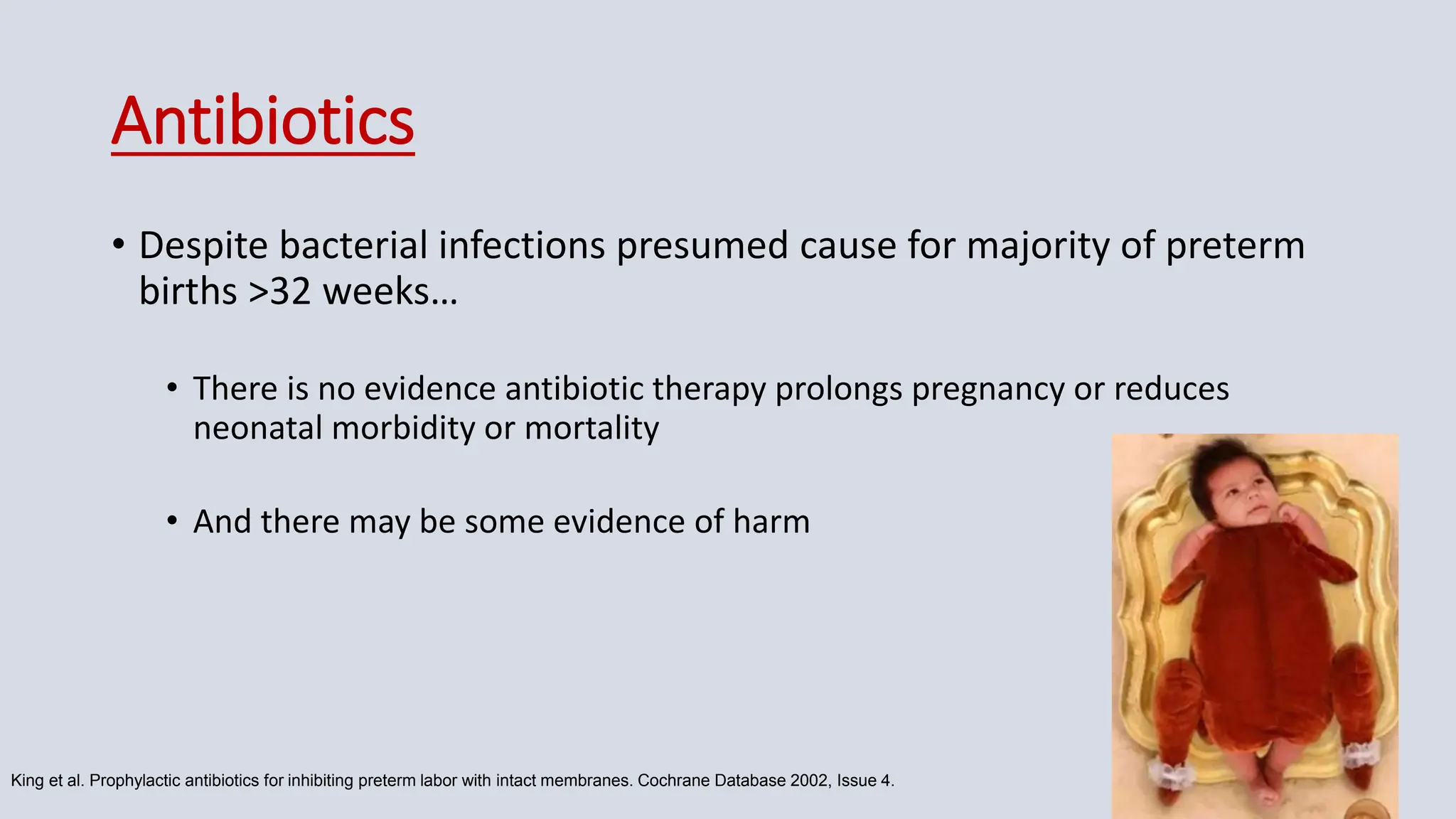 Antibiotics

• Despite bacterial infections presumed cause for majority of preterm births >32 weeks…

• There is no evidence antibiotic therapy prolongs pregnancy or reduces neonatal morbidity or mortality

• And there may be some evidence of harm

King et al. Prophylactic antibiotics for inhibiting preterm labor with intact membranes. Cochrane Database 2002, Issue 4.